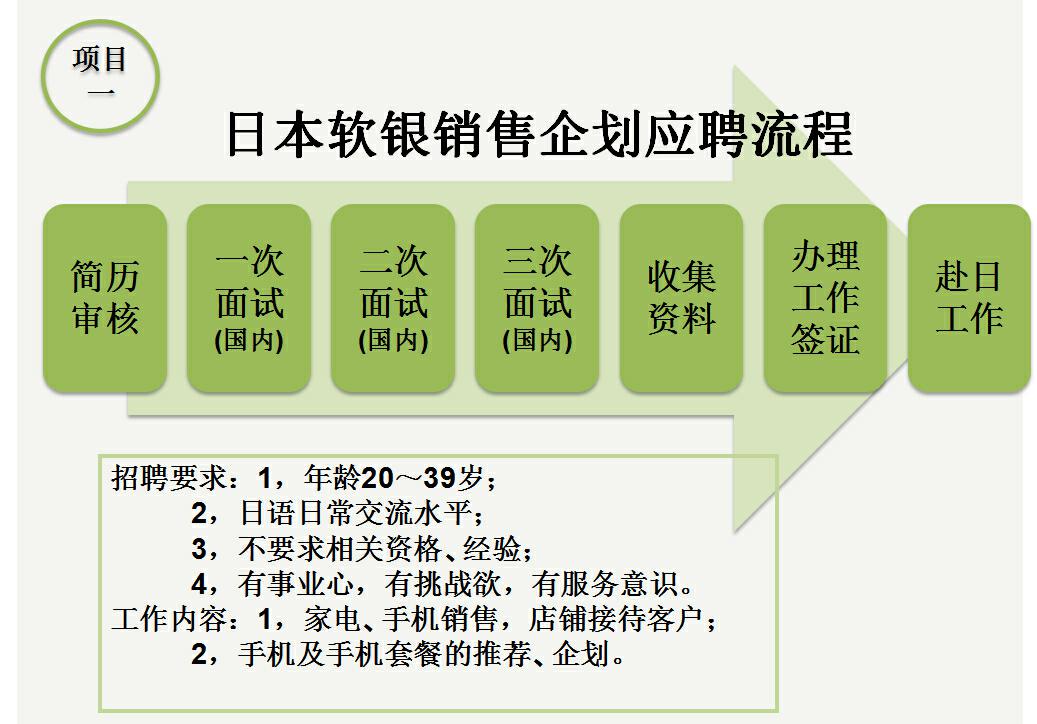 项目一

日本软银销售企划应聘流程

简历审核

一次面试(国内)

二次面试(国内)

三次面试(国内)

收集资料

办理工作签证

赴日工作

招聘要求：1，年龄20～39岁；
2，日语日常交流水平；
3，不要求相关资格、经验；
4，有事业心，有挑战欲，有服务意识。
工作内容：1，家电、手机销售，店铺接待客户；
2，手机及手机套餐的推荐、企划。